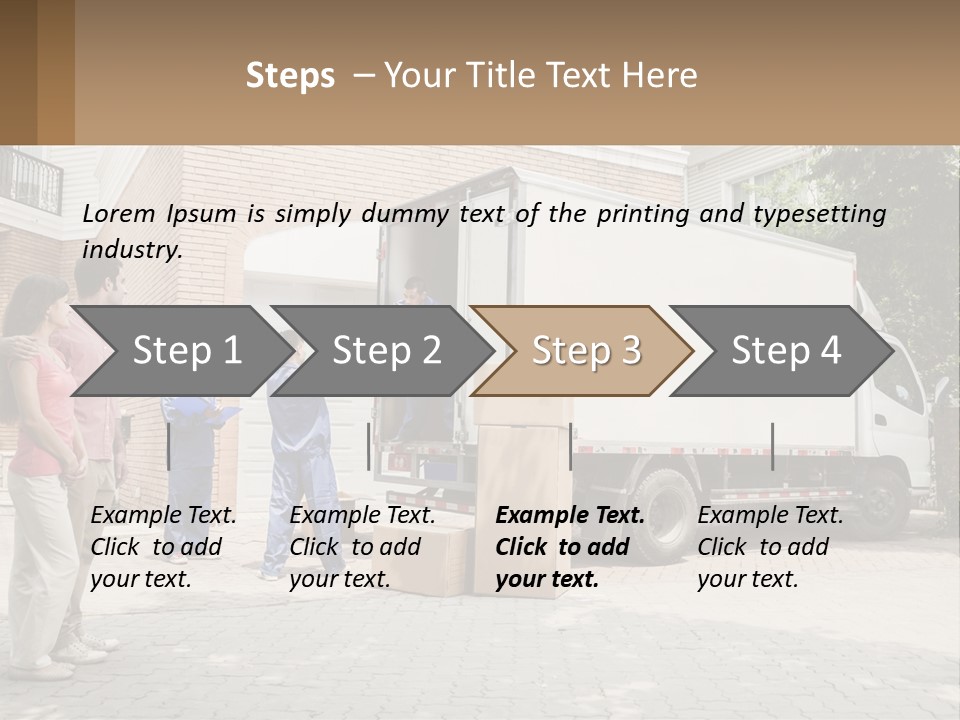 Steps – Your Title Text Here

Lorem Ipsum is simply dummy text of the printing and typesetting industry.

Step 1

Step 2

Step 3

Step 4

Example Text. Click to add your text.

Example Text. Click to add your text.

Example Text. Click to add your text.

Example Text. Click to add your text.